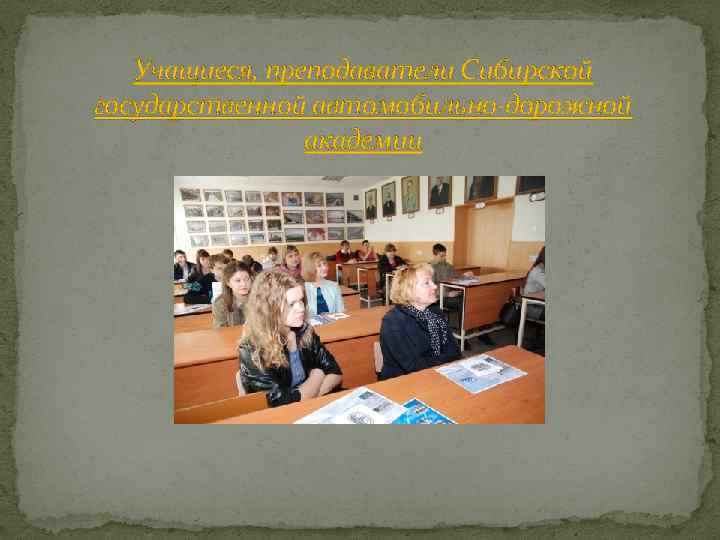 Учащиеся, преподаватели Сибирской государственной автомобильно-дорожной академии